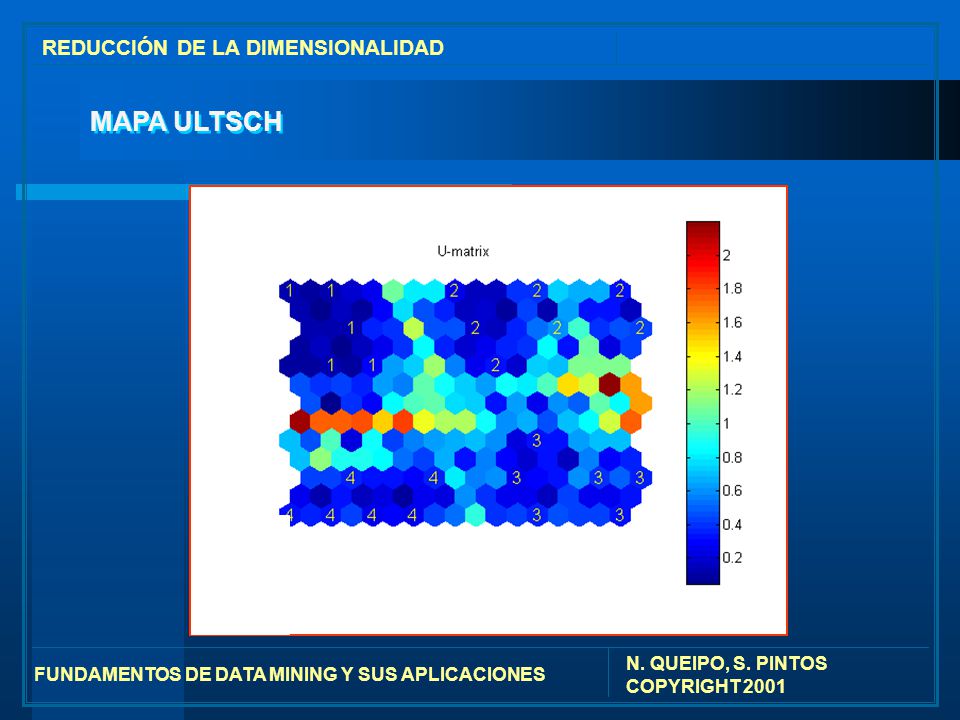 REDUCCIÓN DE LA DIMENSIONALIDAD

MAPA ULTSCH

U-matrix

1 1 2 2 2
1 2 2 2
1 1 2
3
4 4 3 3 3
4 4 4 4 3 3

2
1.8
1.6
1.4
1.2
1
0.8
0.6
0.4
0.2

FUNDAMENTOS DE DATA MINING Y SUS APLICACIONES

N. QUEIPO, S. PINTOS
COPYRIGHT 2001